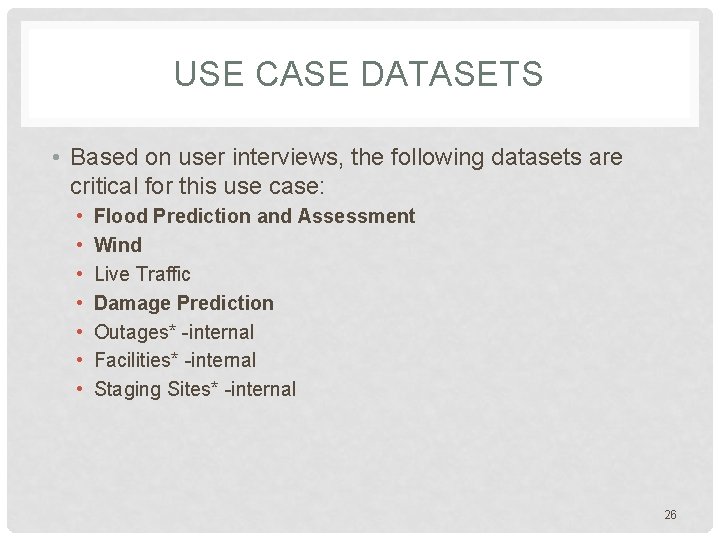 USE CASE DATASETS

• Based on user interviews, the following datasets are critical for this use case:
  • Flood Prediction and Assessment
  • Wind
  • Live Traffic
  • Damage Prediction
  • Outages* -internal
  • Facilities* -internal
  • Staging Sites* -internal

26